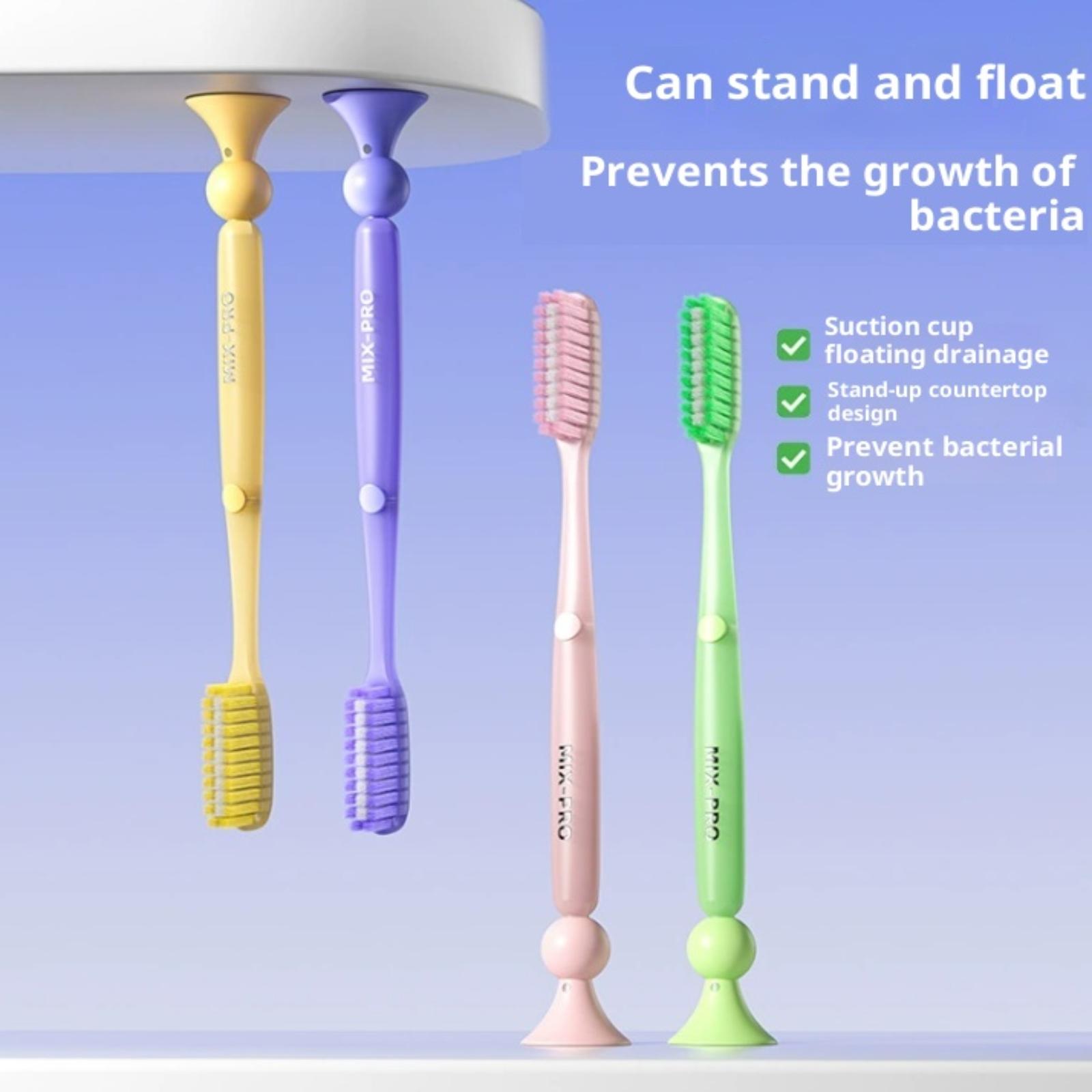 Can stand and float

Prevents the growth of bacteria

MIX-PRO

MIX-PRO

Suction cup floating drainage

Stand-up countertop design

Prevent bacterial growth

MIX-PRO

MIX-PRO